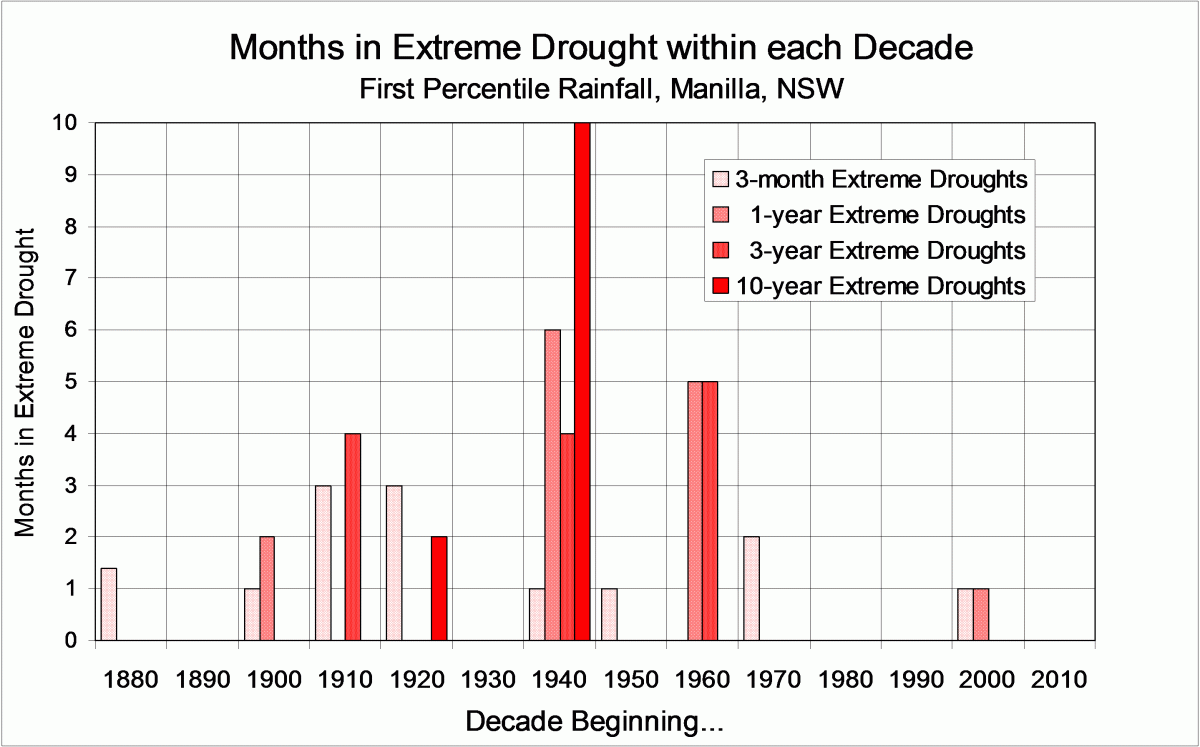 Months in Extreme Drought within each Decade
First Percentile Rainfall, Manilla, NSW

Months in Extreme Drought

10
9
8
7
6
5
4
3
2
1
0

3-month Extreme Droughts
1-year Extreme Droughts
3-year Extreme Droughts
10-year Extreme Droughts

1880 1890 1900 1910 1920 1930 1940 1950 1960 1970 1980 1990 2000 2010

Decade Beginning...